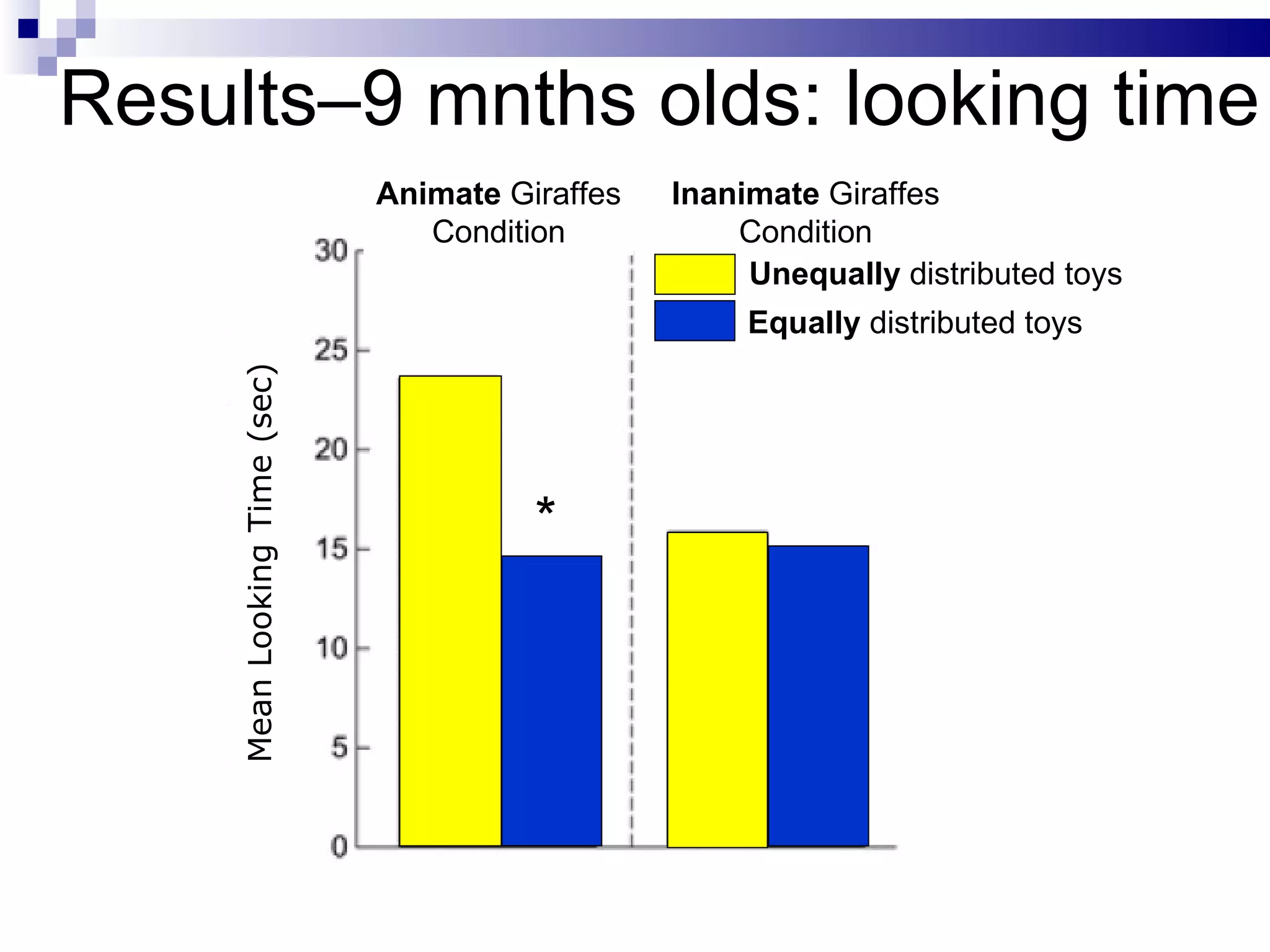 Results–9 mnths olds: looking time

Animate Giraffes Condition

Inanimate Giraffes Condition

Unequally distributed toys

Equally distributed toys

Mean Looking Time (sec)

30
25
20
15
10
5
0

*